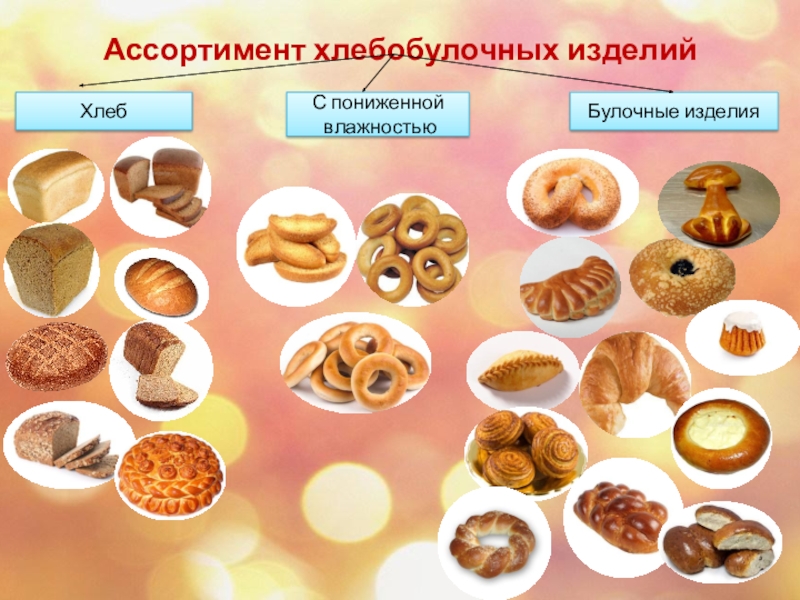 Ассортимент хлебобулочных изделий

Хлеб

С пониженной влажностью

Булочные изделия